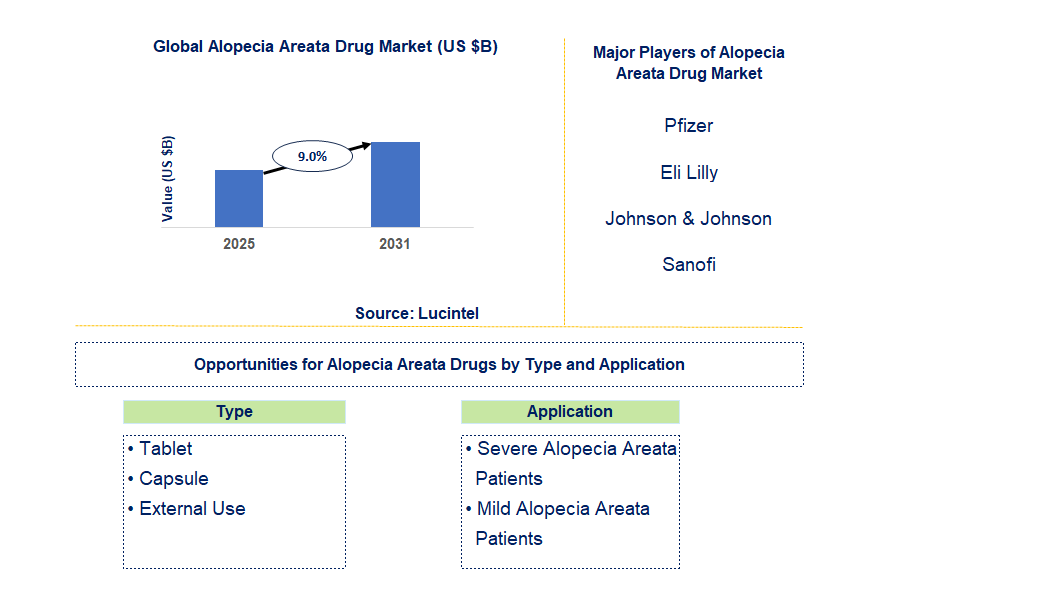 Global Alopecia Areata Drug Market (US $B)

Value (US $B)

9.0%

2025

2031

Source: Lucintel

Major Players of Alopecia Areata Drug Market

Pfizer

Eli Lilly

Johnson & Johnson

Sanofi

Opportunities for Alopecia Areata Drugs by Type and Application

Type

• Tablet
• Capsule
• External Use

Application

• Severe Alopecia Areata Patients
• Mild Alopecia Areata Patients